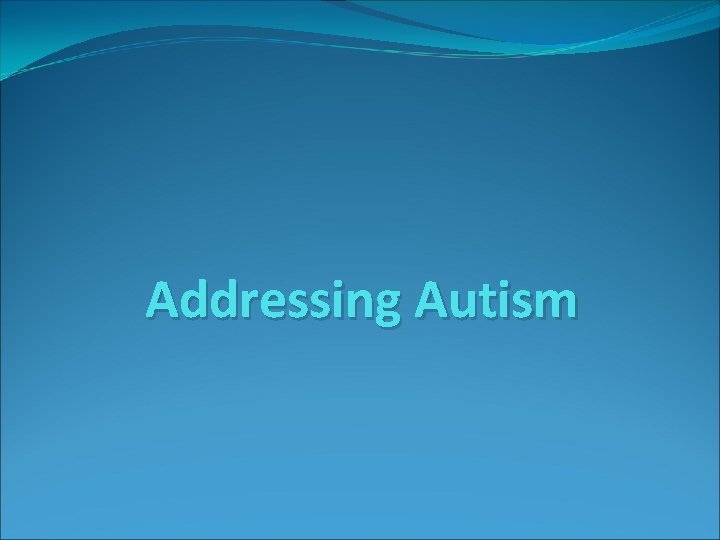 Addressing Autism